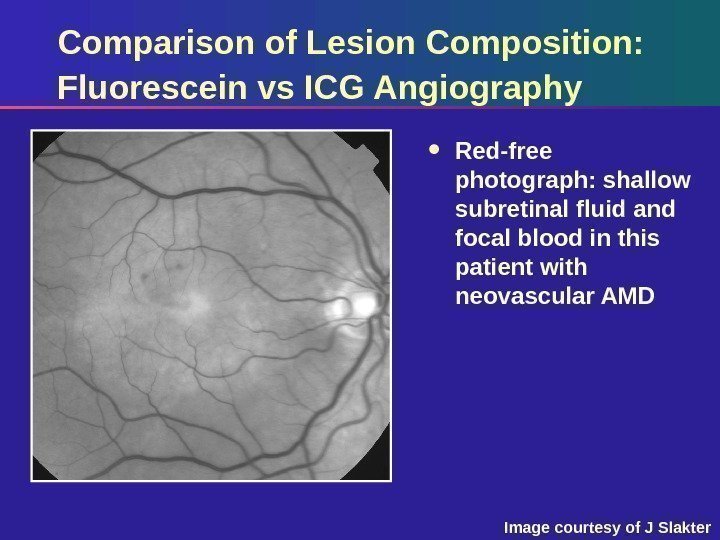 Comparison of Lesion Composition: Fluorescein vs ICG Angiography

• Red-free photograph: shallow subretinal fluid and focal blood in this patient with neovascular AMD

Image courtesy of J Slakter